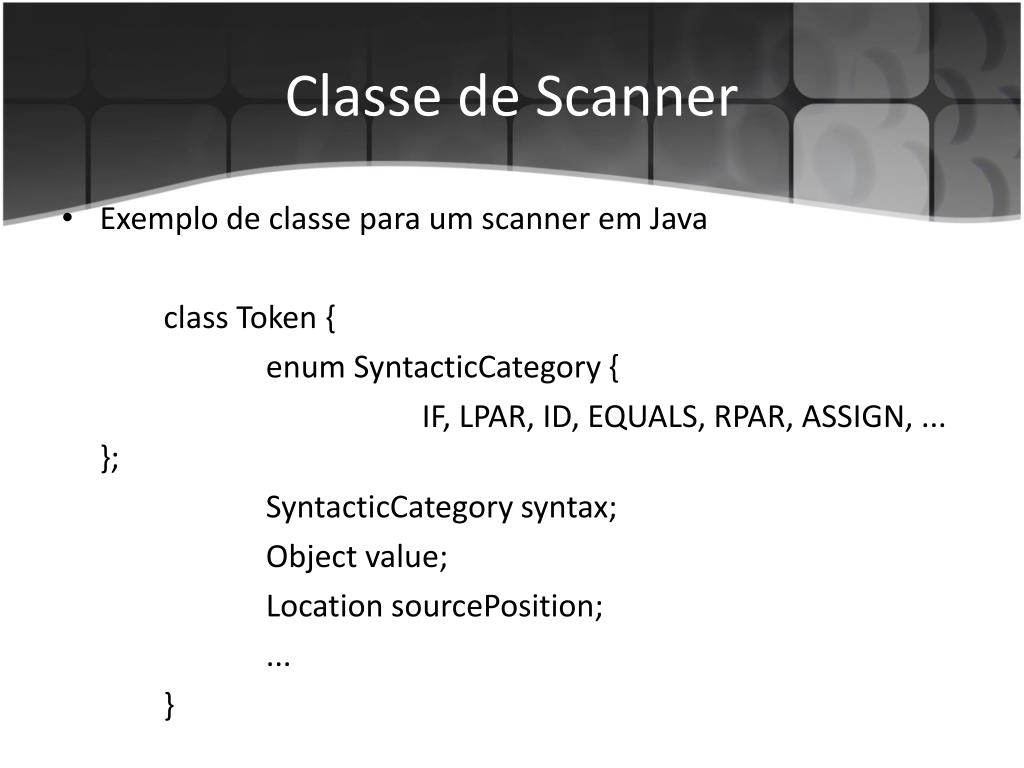 Classe de Scanner

• Exemplo de classe para um scanner em Java

class Token {
enum SyntacticCategory {
IF, LPAR, ID, EQUALS, RPAR, ASSIGN, ...
};
SyntacticCategory syntax;
Object value;
Location sourcePosition;
...
}